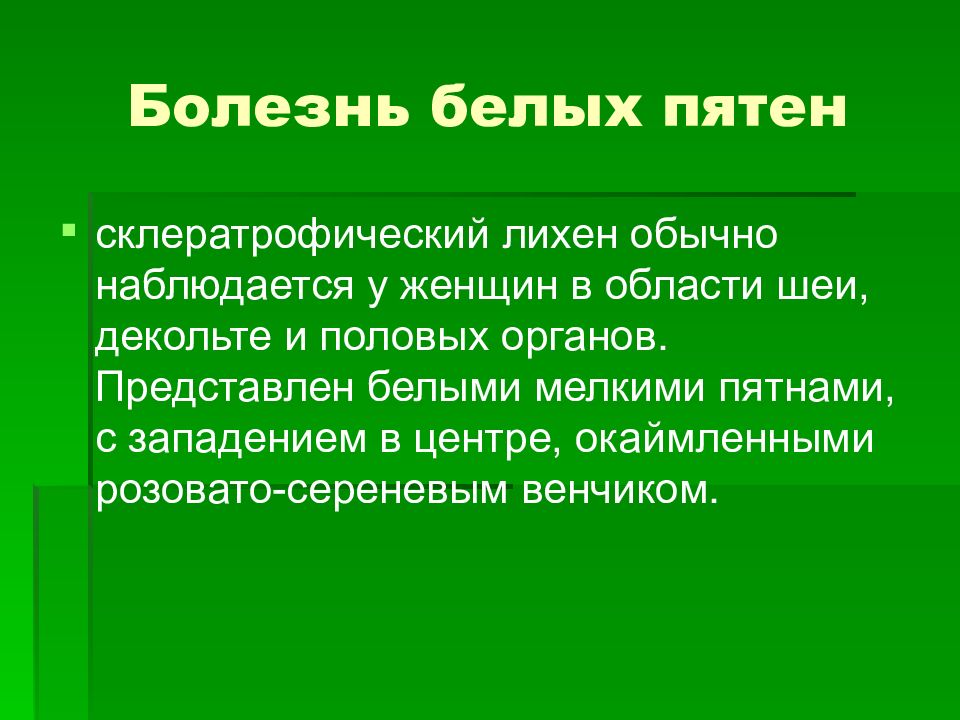 Болезнь белых пятен

склератрофический лихен обычно наблюдается у женщин в области шеи, декольте и половых органов. Представлен белыми мелкими пятнами, с западением в центре, окаймленными розовато-сереневым венчиком.